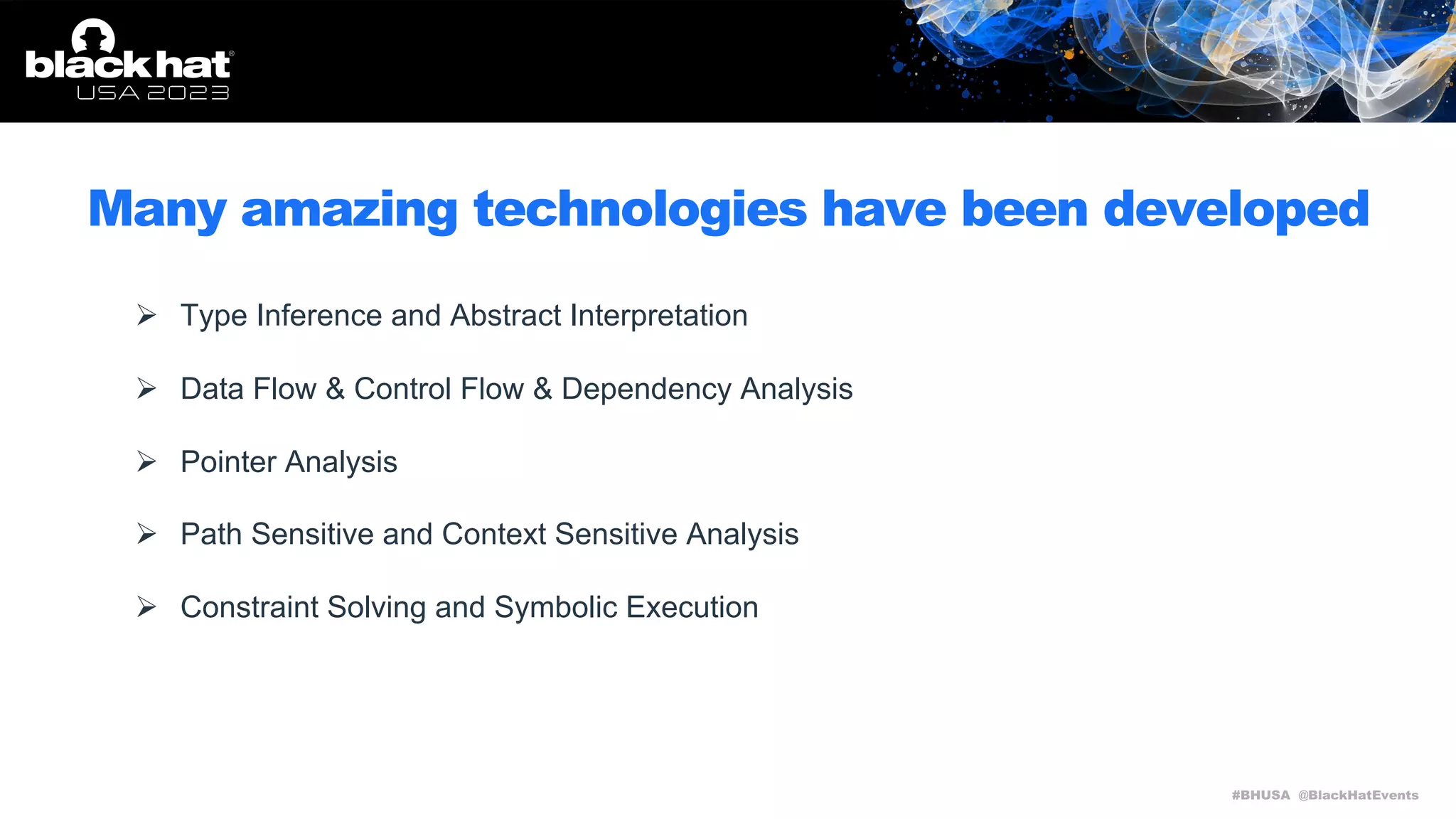 black hat®
USA 2023

Many amazing technologies have been developed

➢ Type Inference and Abstract Interpretation

➢ Data Flow & Control Flow & Dependency Analysis

➢ Pointer Analysis

➢ Path Sensitive and Context Sensitive Analysis

➢ Constraint Solving and Symbolic Execution

#BHUSA @BlackHatEvents